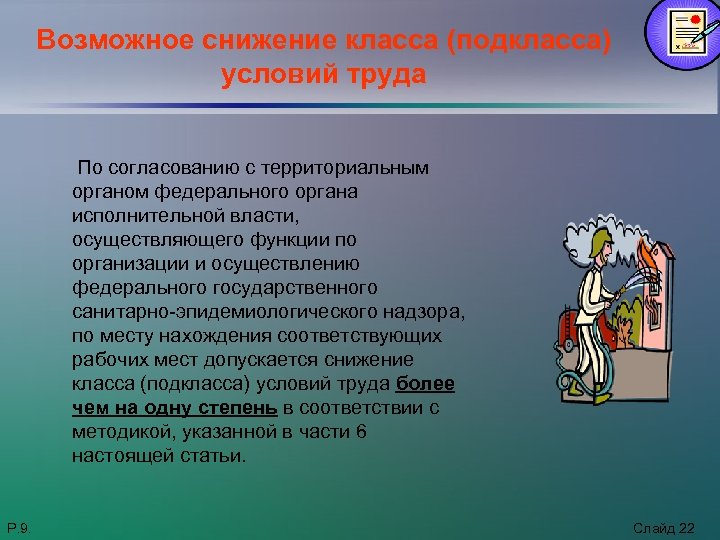 Возможное снижение класса (подкласса) условий труда

По согласованию с территориальным органом федерального органа исполнительной власти, осуществляющего функции по организации и осуществлению федерального государственного санитарно-эпидемиологического надзора, по месту нахождения соответствующих рабочих мест допускается снижение класса (подкласса) условий труда более чем на одну степень в соответствии с методикой, указанной в части 6 настоящей статьи.

Р.9.

Слайд 22